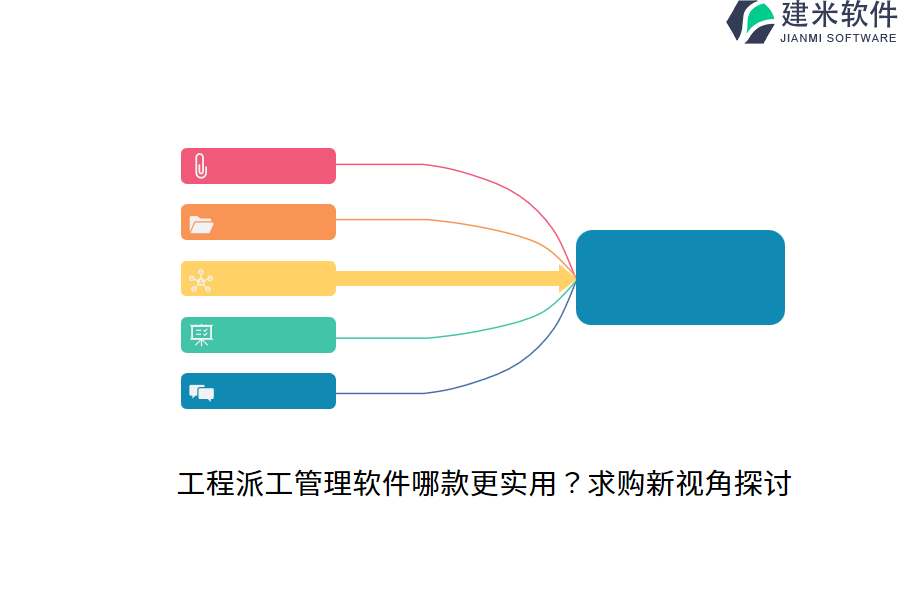 建米软件
JIANMI SOFTWARE

工程派工管理软件哪款更实用？求购新视角探讨